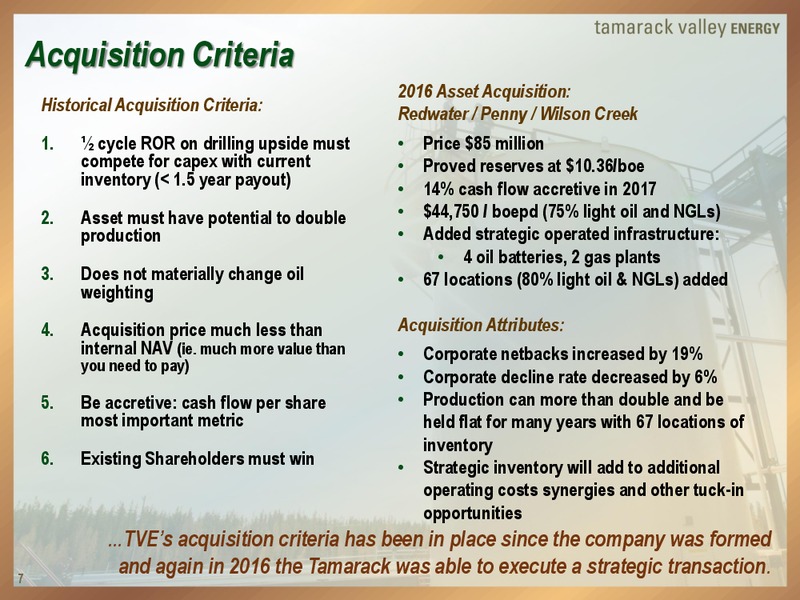 tamarack valley ENERGY

Acquisition Criteria

Historical Acquisition Criteria:

1. ½ cycle ROR on drilling upside must compete for capex with current inventory (< 1.5 year payout)

2. Asset must have potential to double production

3. Does not materially change oil weighting

4. Acquisition price much less than internal NAV (ie. much more value than you need to pay)

5. Be accretive: cash flow per share most important metric

6. Existing Shareholders must win

2016 Asset Acquisition:
Redwater / Penny / Wilson Creek

• Price $85 million
• Proved reserves at $10.36/boe
• 14% cash flow accretive in 2017
• $44,750 / boepd (75% light oil and NGLs)
• Added strategic operated infrastructure:
 • 4 oil batteries, 2 gas plants
• 67 locations (80% light oil & NGLs) added

Acquisition Attributes:

• Corporate netbacks increased by 19%
• Corporate decline rate decreased by 6%
• Production can more than double and be held flat for many years with 67 locations of inventory
• Strategic inventory will add to additional operating costs synergies and other tuck-in opportunities

...TVE's acquisition criteria has been in place since the company was formed and again in 2016 the Tamarack was able to execute a strategic transaction.

7